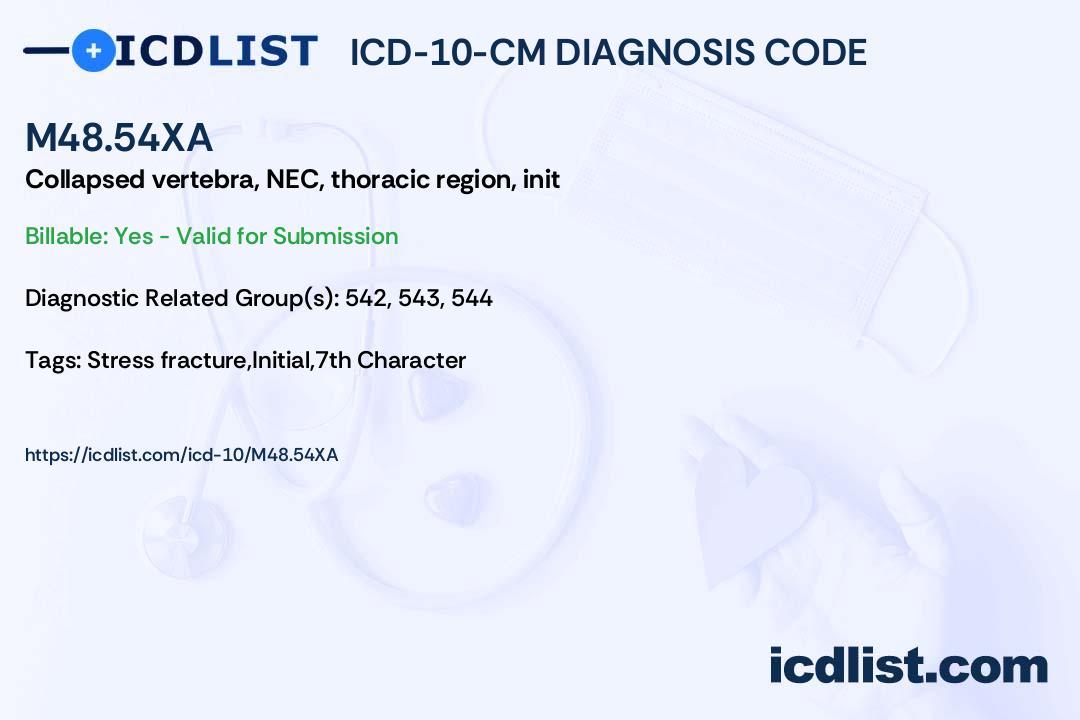 ICDLIST ICD-10-CM DIAGNOSIS CODE

M48.54XA

Collapsed vertebra, NEC, thoracic region, init

Billable: Yes - Valid for Submission

Diagnostic Related Group(s): 542, 543, 544

Tags: Stress fracture,Initial,7th Character

https://icdlist.com/icd-10/M48.54XA

icdlist.com